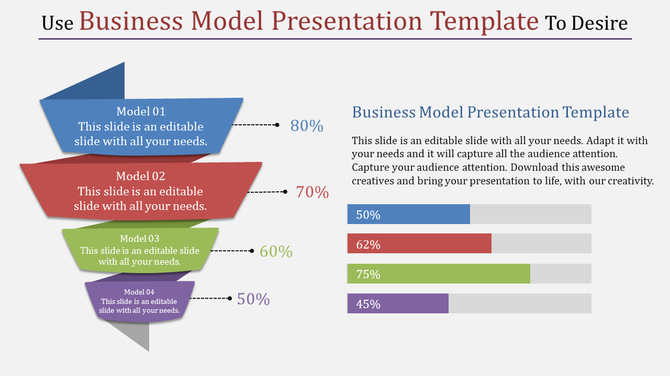 Use Business Model Presentation Template To Desire

Model 01
This slide is an editable slide with all your needs.

80%

Model 02
This slide is an editable slide with all your needs.

70%

Model 03
This slide is an editable slide with all your needs.

60%

Model 04
This slide is an editable slide with all your needs.

50%

Business Model Presentation Template

This slide is an editable slide with all your needs. Adapt it with your needs and it will capture all the audience attention. Capture your audience attention. Download this awesome creatives and bring your presentation to life, with our creativity.

50%

62%

75%

45%